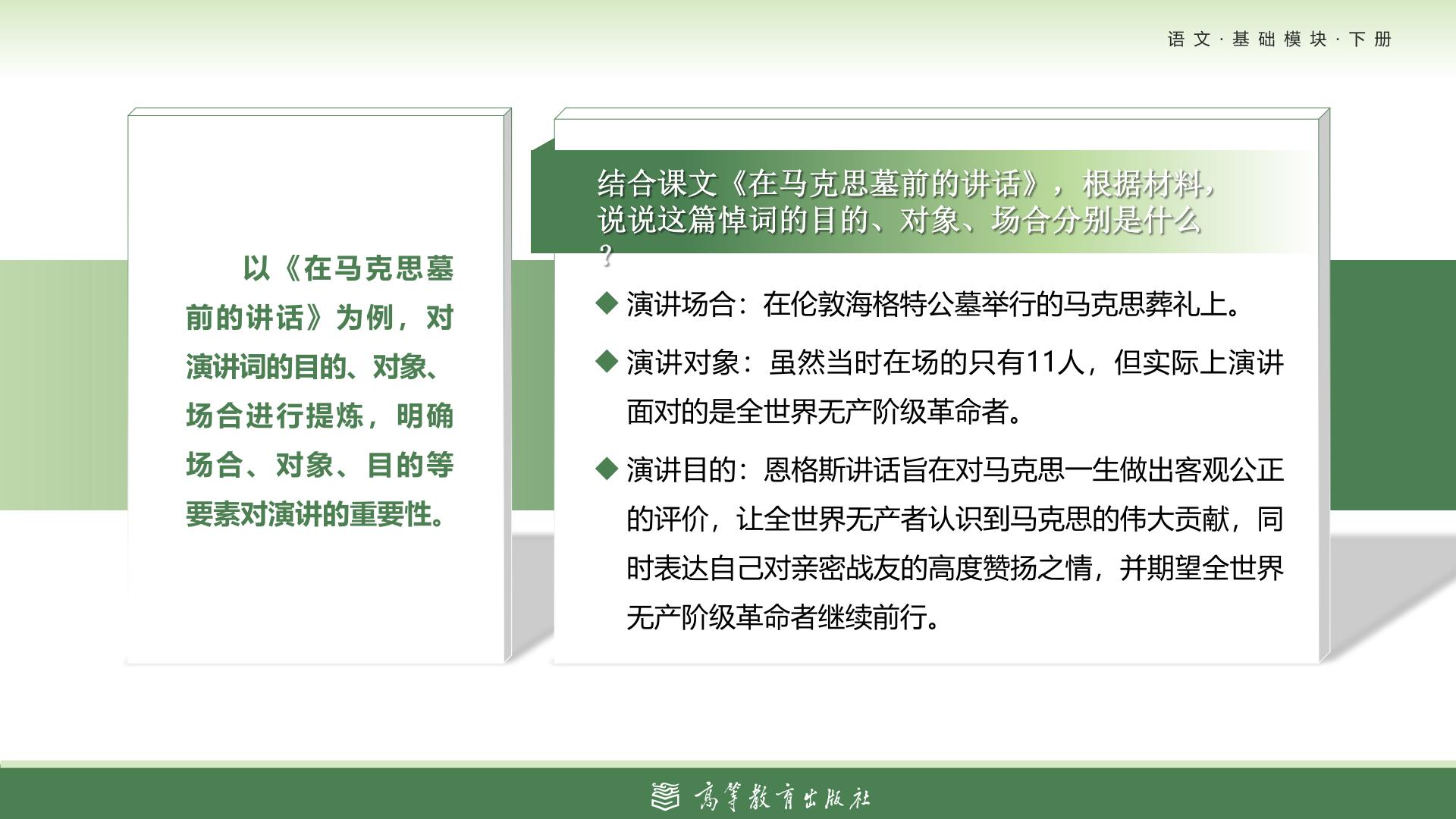 语文·基础模块·下册

以《在马克思墓前的讲话》为例，对演讲词的目的、对象、场合进行提炼，明确场合、对象、目的等要素对演讲的重要性。

结合课文《在马克思墓前的讲话》，根据材料，说说这篇悼词的目的、对象、场合分别是什么？

◆ 演讲场合：在伦敦海格特公墓举行的马克思葬礼上。

◆ 演讲对象：虽然当时在场的只有11人，但实际上演讲面对的是全世界无产阶级革命者。

◆ 演讲目的：恩格斯讲话旨在对马克思一生做出客观公正的评价，让全世界无产者认识到马克思的伟大贡献，同时表达自己对亲密战友的高度赞扬之情，并期望全世界无产阶级革命者继续前行。

高等教育出版社